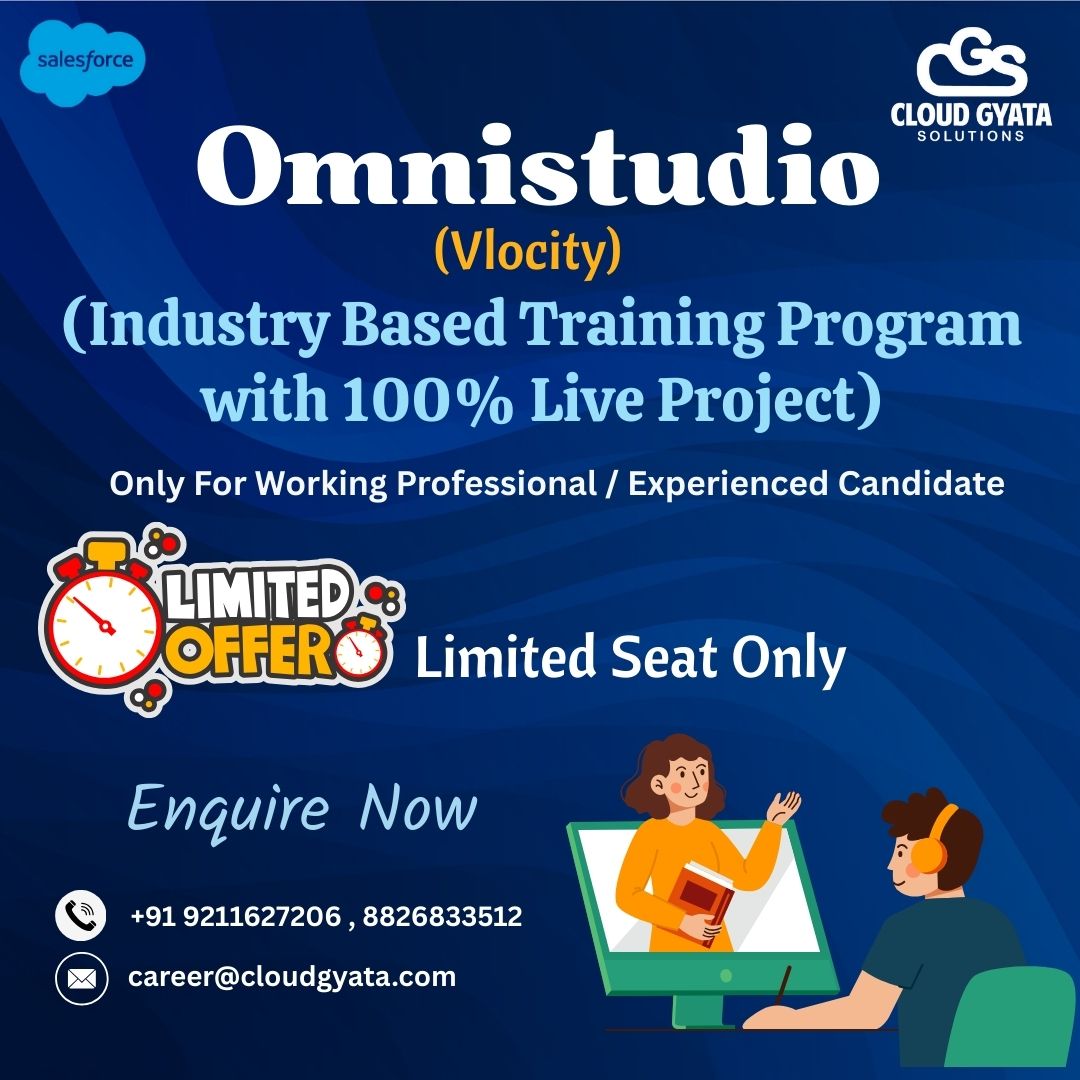 salesforce

CGS
CLOUD GYATA
SOLUTIONS

Omnistudio
(Vlocity)
(Industry Based Training Program with 100% Live Project)

Only For Working Professional / Experienced Candidate

LIMITED OFFER

Limited Seat Only

Enquire Now

+91 9211627206 , 8826833512

career@cloudgyata.com